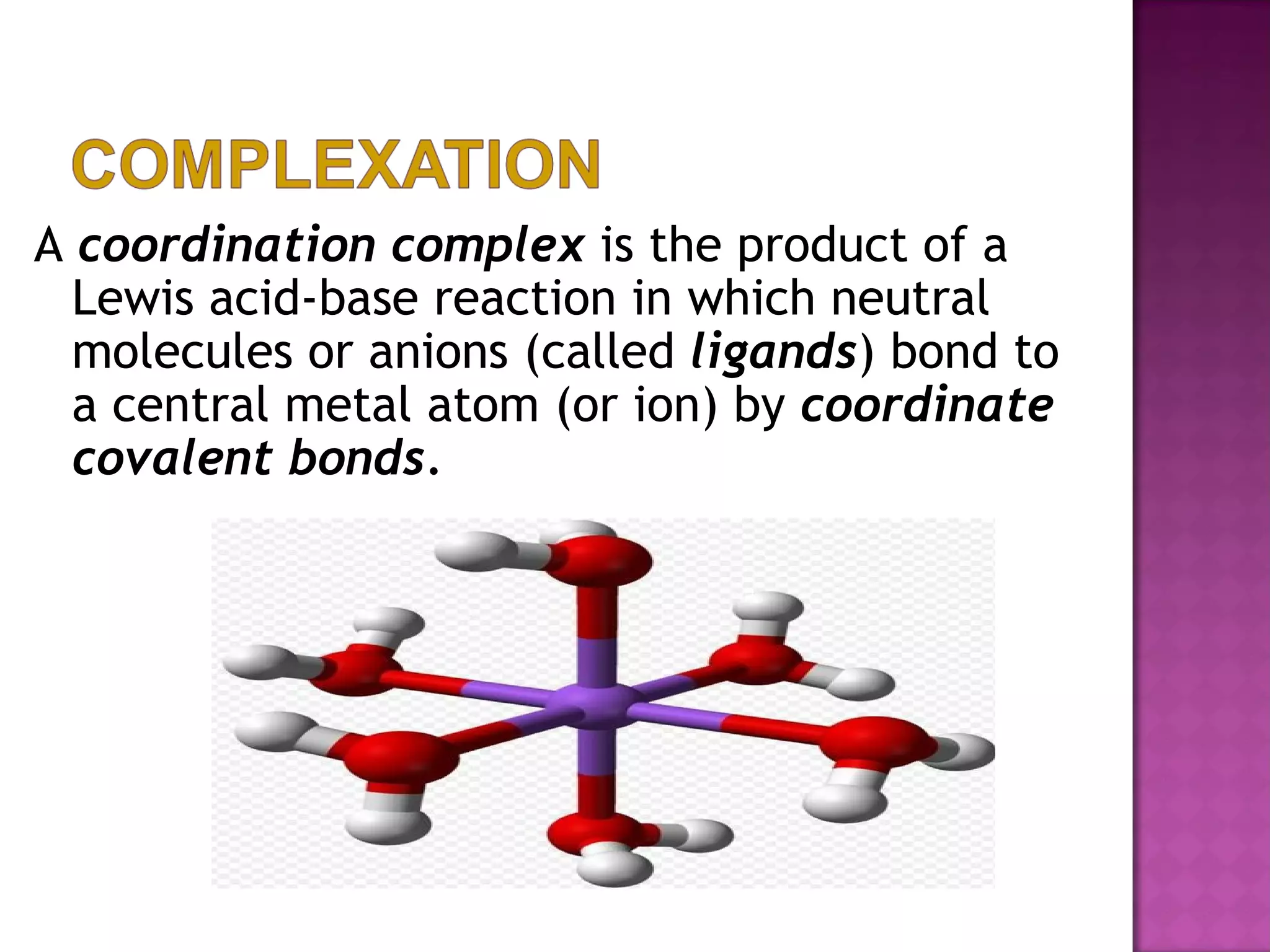 COMPLEXATION

A coordination complex is the product of a Lewis acid-base reaction in which neutral molecules or anions (called ligands) bond to a central metal atom (or ion) by coordinate covalent bonds.